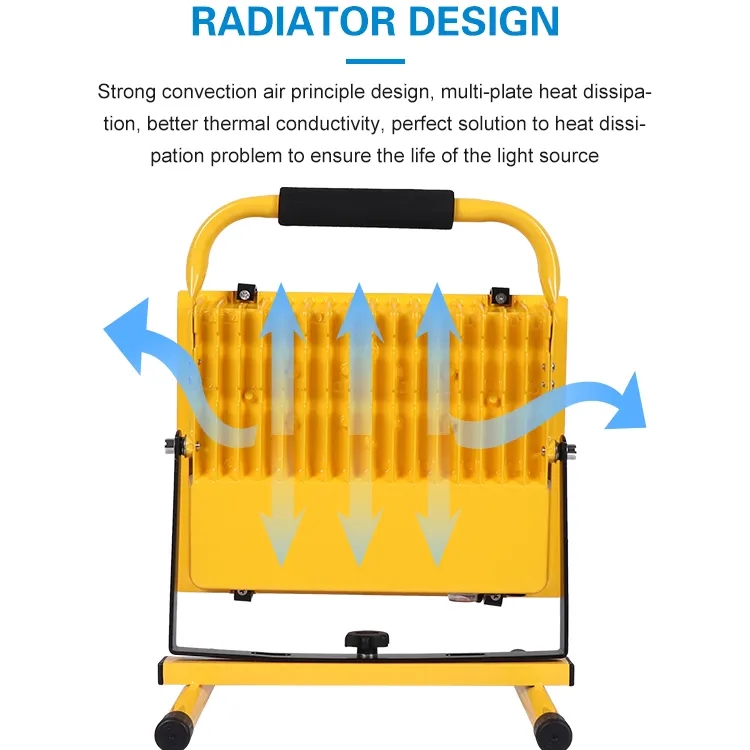 RADIATOR DESIGN

Strong convection air principle design, multi-plate heat dissipation, better thermal conductivity, perfect solution to heat dissipation problem to ensure the life of the light source